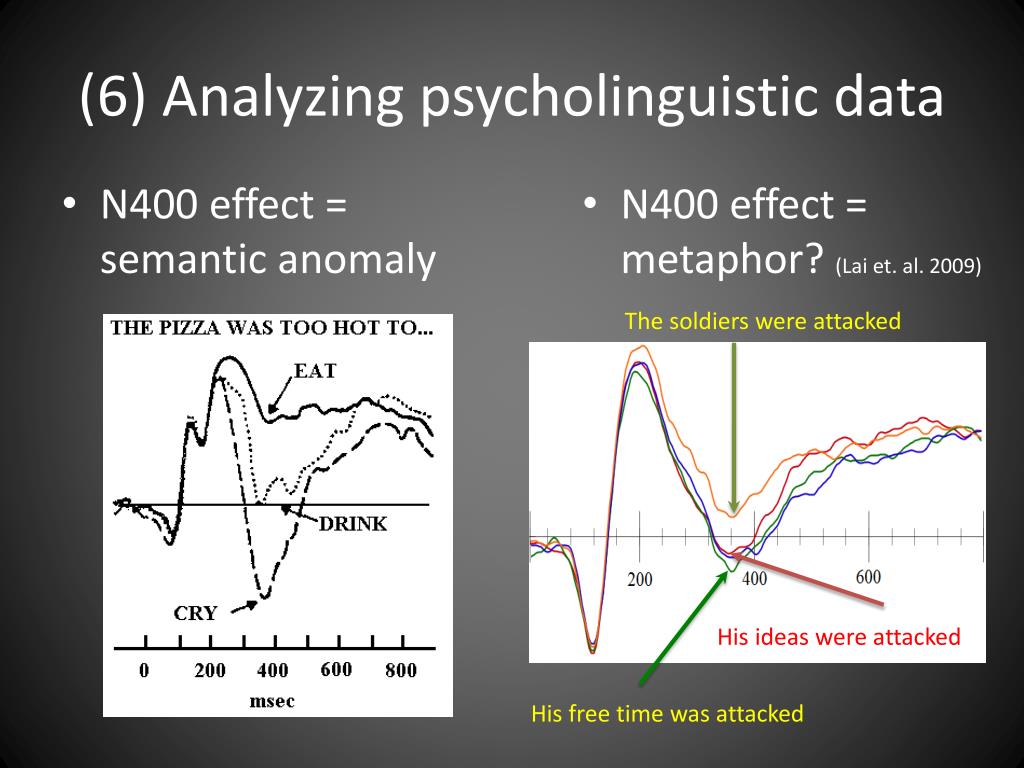 (6) Analyzing psycholinguistic data

• N400 effect = semantic anomaly

THE PIZZA WAS TOO HOT TO...

EAT

DRINK

CRY

0 200 400 600 800

msec

• N400 effect = metaphor? (Lai et. al. 2009)

The soldiers were attacked

200 400 600

His ideas were attacked

His free time was attacked